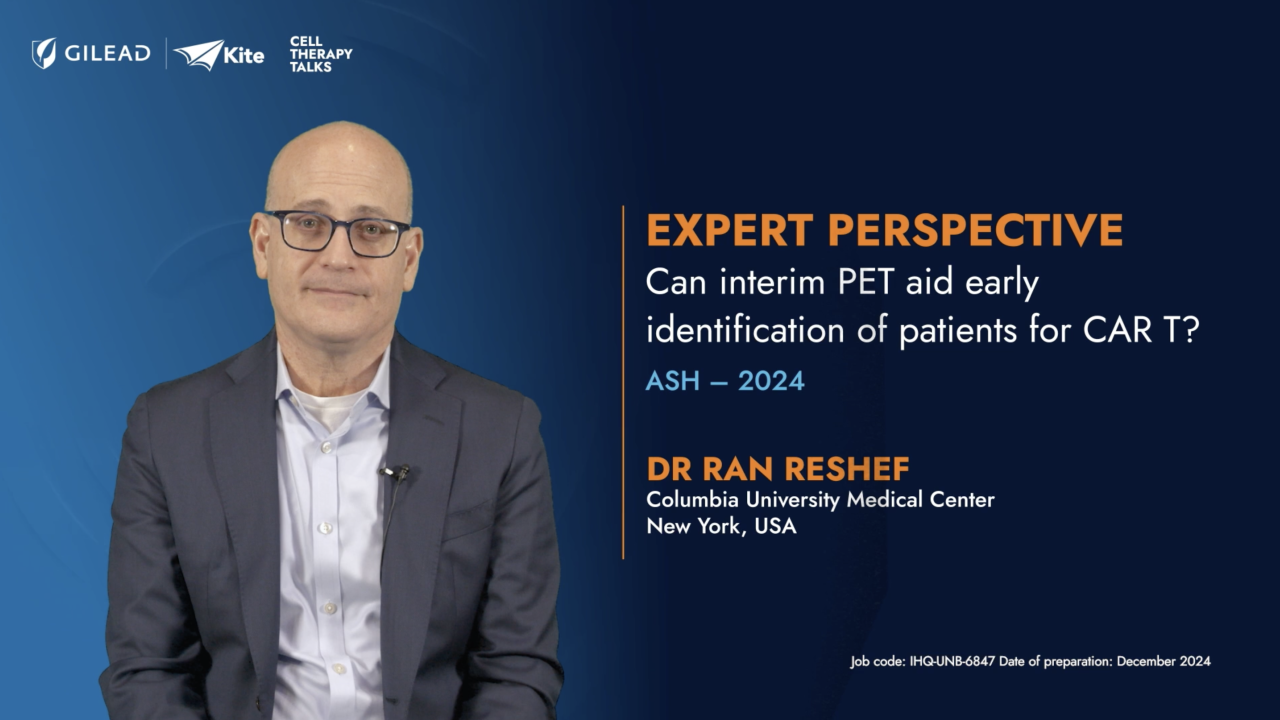 GILEAD Kite CELL THERAPY TALKS

EXPERT PERSPECTIVE
Can interim PET aid early identification of patients for CAR T?
ASH – 2024

DR RAN RESHEF
Columbia University Medical Center
New York, USA

Job code: IHQ-UNB-6847 Date of preparation: December 2024